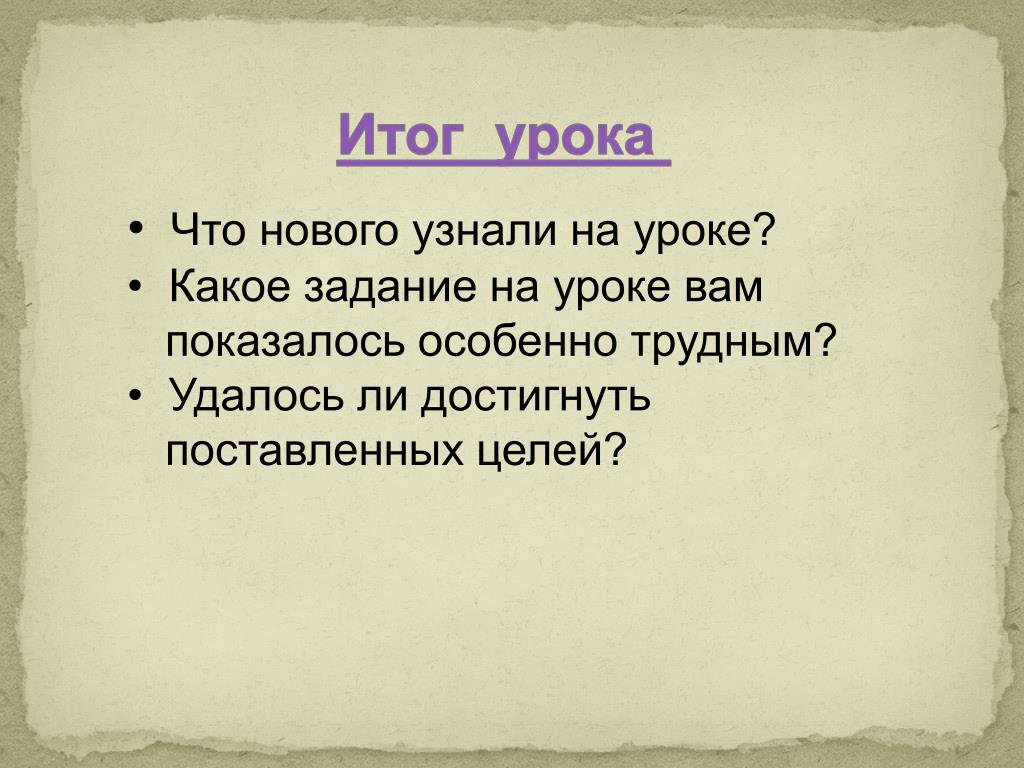 Итог урока

• Что нового узнали на уроке?
• Какое задание на уроке вам показалось особенно трудным?
• Удалось ли достигнуть поставленных целей?